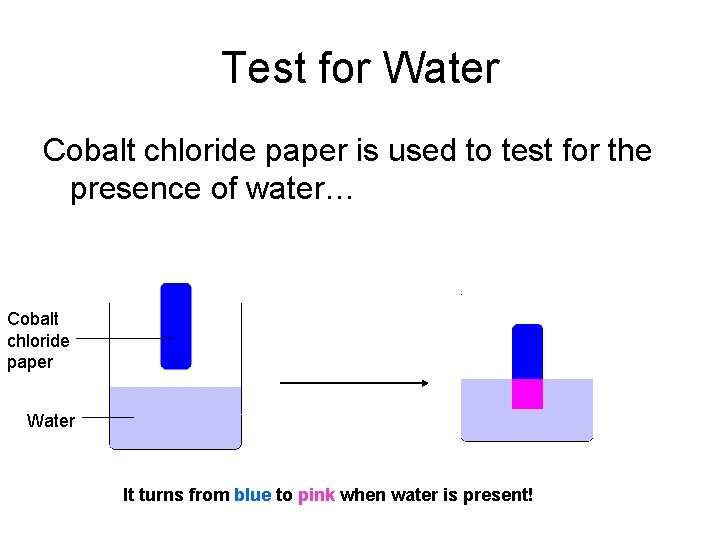 Test for Water

Cobalt chloride paper is used to test for the presence of water…

Cobalt chloride paper

Water

It turns from blue to pink when water is present!